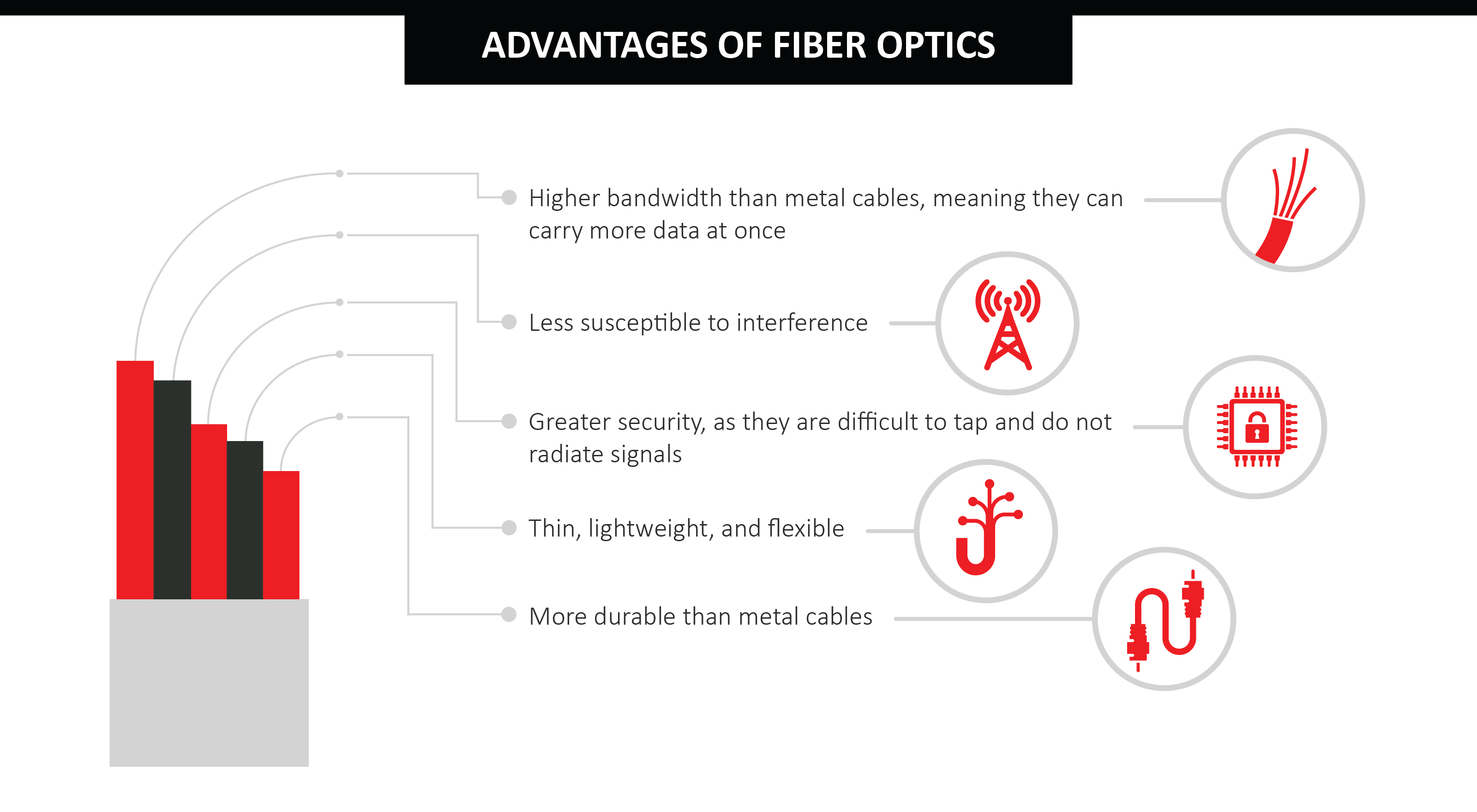 ADVANTAGES OF FIBER OPTICS

Higher bandwidth than metal cables, meaning they can carry more data at once

Less susceptible to interference

Greater security, as they are difficult to tap and do not radiate signals

Thin, lightweight, and flexible

More durable than metal cables